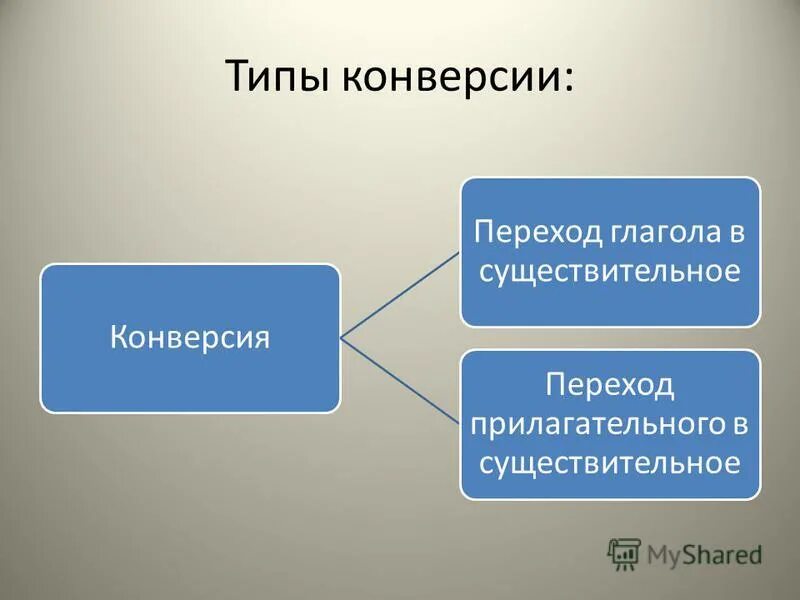 Типы конверсии:

Конверсия

Переход глагола в существительное

Переход прилагательного в существительное

MyShared